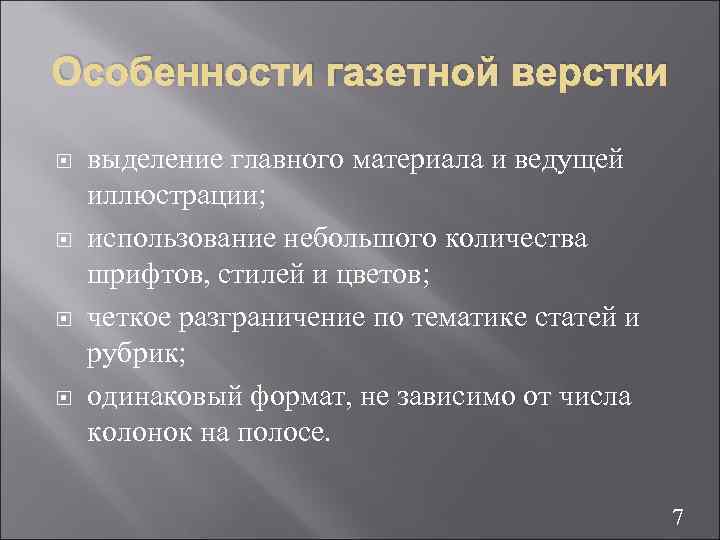 Особенности газетной верстки

выделение главного материала и ведущей иллюстрации;

использование небольшого количества шрифтов, стилей и цветов;

четкое разграничение по тематике статей и рубрик;

одинаковый формат, не зависимо от числа колонок на полосе.

7